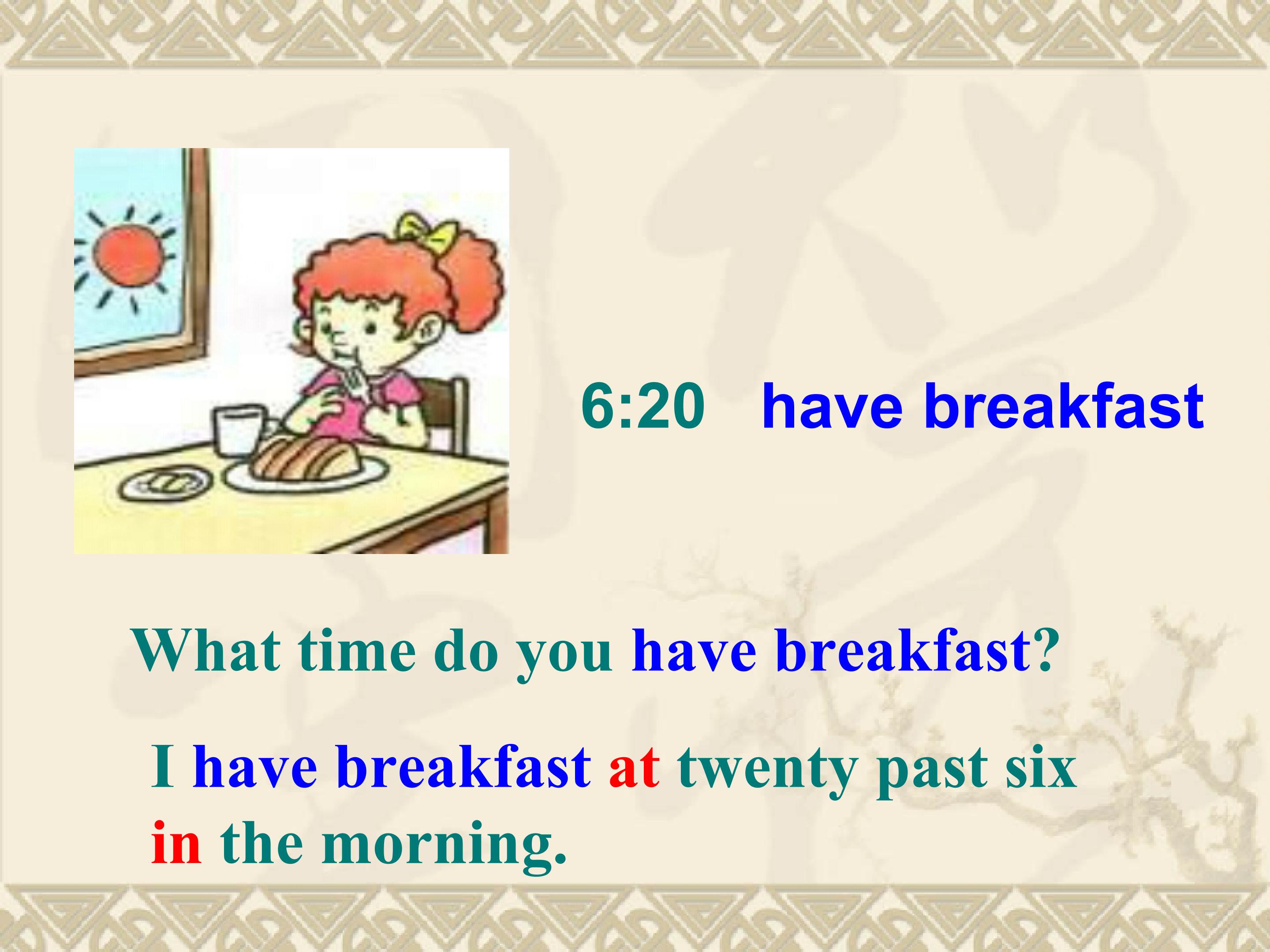 6:20 have breakfast

What time do you have breakfast?

I have breakfast at twenty past six in the morning.